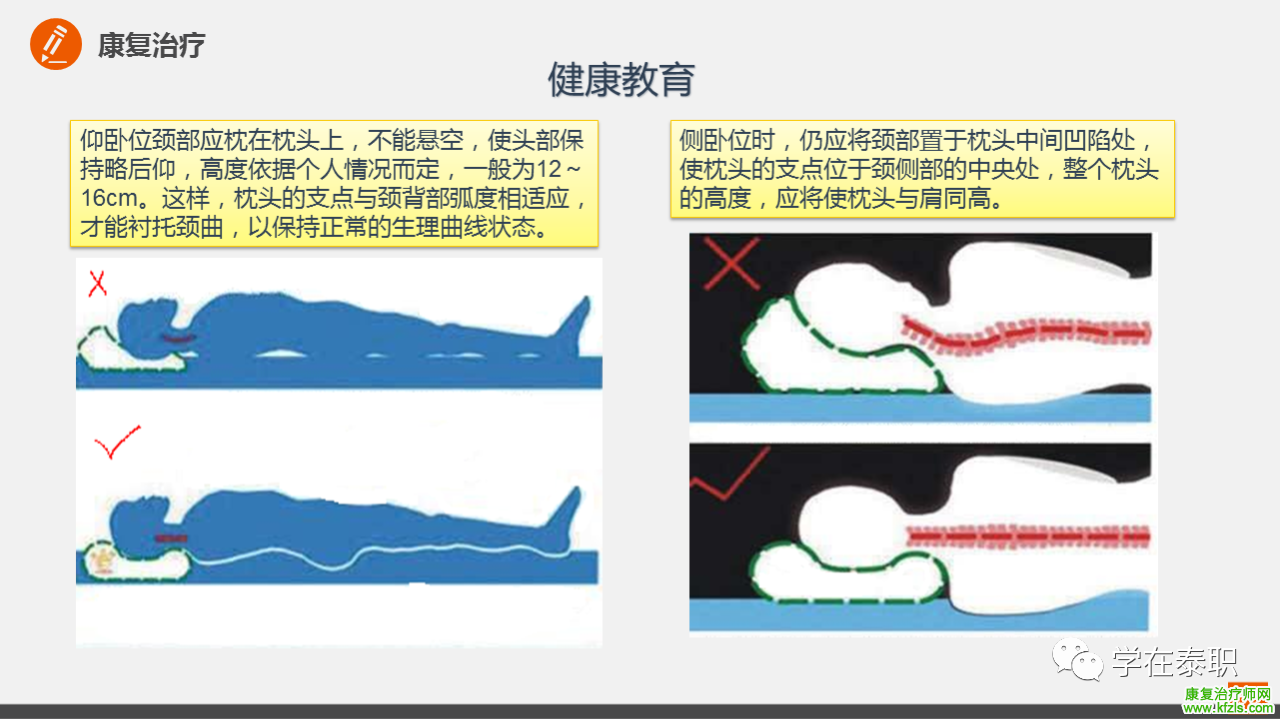 康复治疗

健康教育

仰卧位颈部应枕在枕头上，不能悬空，使头部保持略后仰，高度依据个人情况而定，一般为12～16cm。这样，枕头的支点与颈背部弧度相适应，才能衬托颈曲，以保持正常的生理曲线状态。

侧卧位时，仍应将颈部置于枕头中间凹陷处，使枕头的支点位于颈侧部的中央处，整个枕头的高度，应将使枕头与肩同高。

学在泰职

康复治疗师网
www.kfzls.com